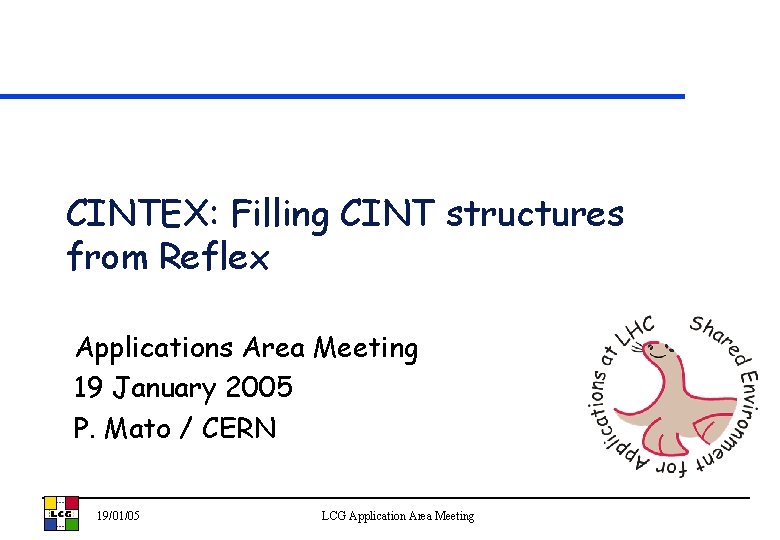 CINTEX: Filling CINT structures from Reflex

Applications Area Meeting
19 January 2005
P. Mato / CERN

Shared Environment for Applications at LHC

LCG

19/01/05 LCG Application Area Meeting